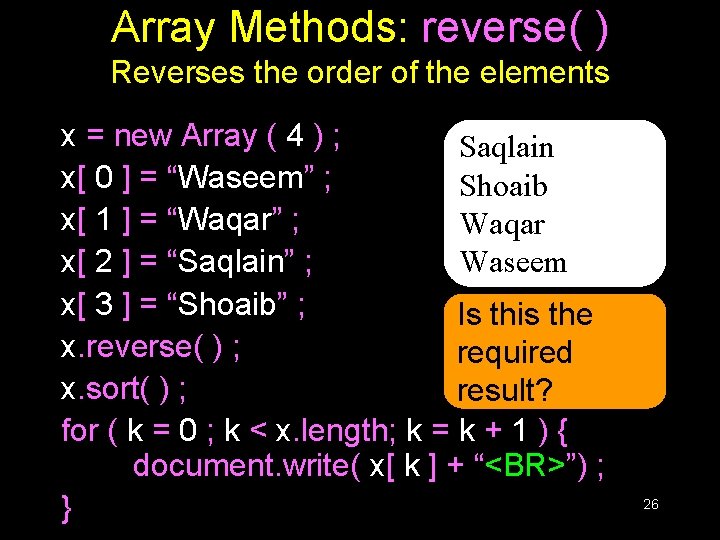 Array Methods: reverse( )
Reverses the order of the elements

x = new Array ( 4 ) ;
x[ 0 ] = “Waseem” ;
x[ 1 ] = “Waqar” ;
x[ 2 ] = “Saqlain” ;
x[ 3 ] = “Shoaib” ;
x.reverse( ) ;
x.sort( ) ;
for ( k = 0 ; k < x.length; k = k + 1 ) {
document.write( x[ k ] + “<BR>”) ;
}

Saqlain
Shoaib
Waqar
Waseem

Is this the required result?

26